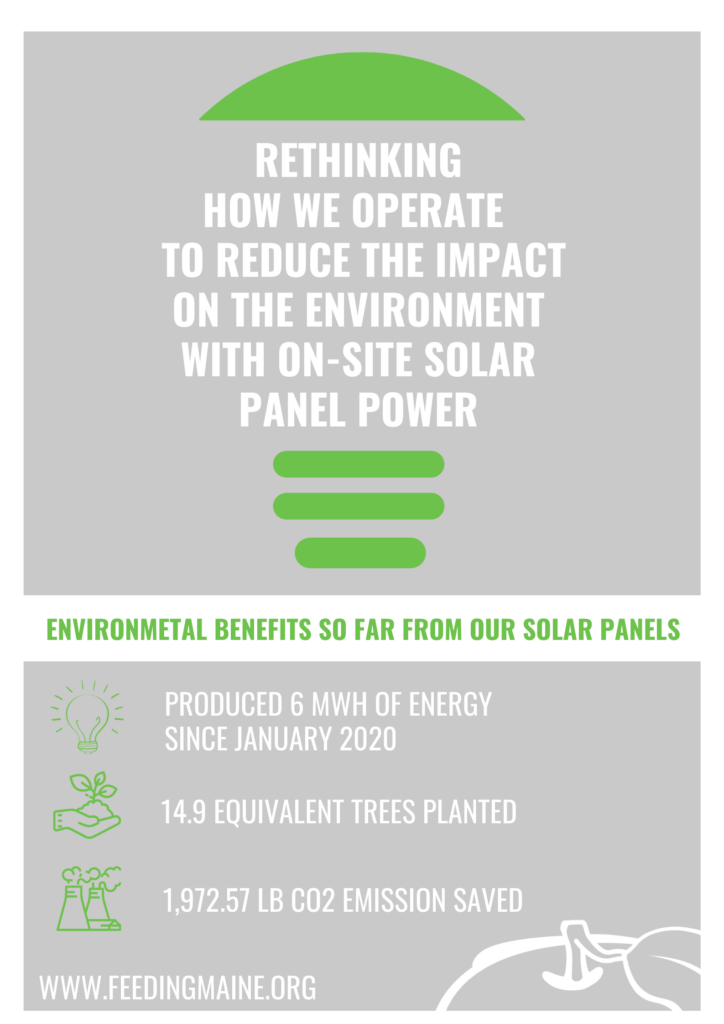 RETHINKING HOW WE OPERATE TO REDUCE THE IMPACT ON THE ENVIRONMENT WITH ON-SITE SOLAR PANEL POWER

ENVIRONMETAL BENEFITS SO FAR FROM OUR SOLAR PANELS

PRODUCED 6 MWH OF ENERGY SINCE JANUARY 2020

14.9 EQUIVALENT TREES PLANTED

1,972.57 LB CO2 EMISSION SAVED

WWW.FEEDINGMAINE.ORG